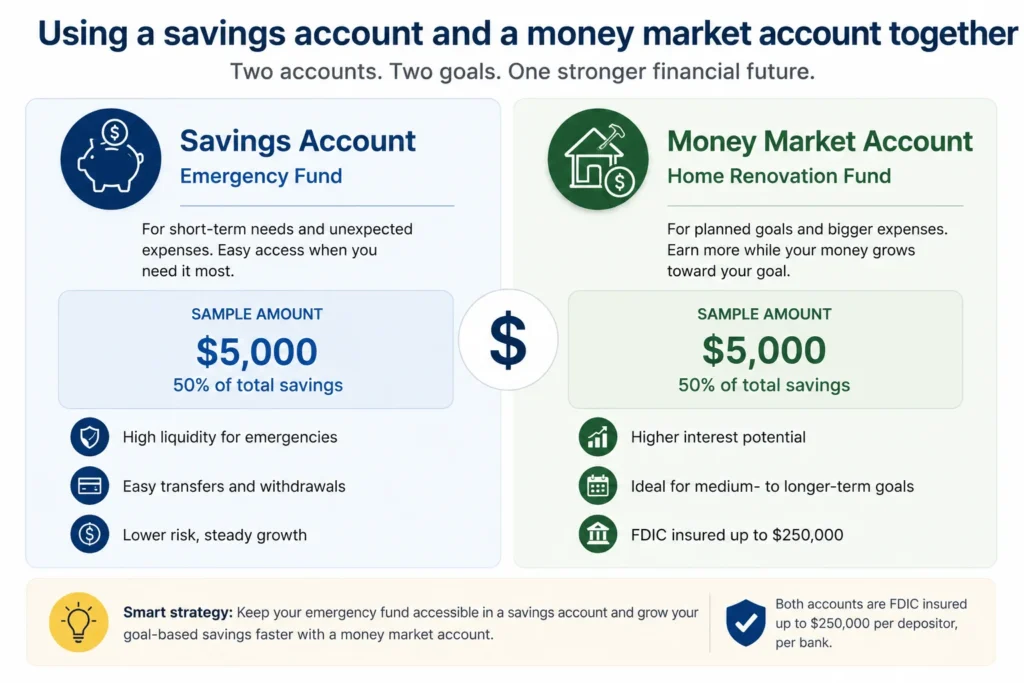 Using a savings account and a money market account together

Two accounts. Two goals. One stronger financial future.

Savings Account
Emergency Fund

For short-term needs and unexpected expenses. Easy access when you need it most.

SAMPLE AMOUNT
$5,000
50% of total savings

High liquidity for emergencies

Easy transfers and withdrawals

Lower risk, steady growth

$

Money Market Account
Home Renovation Fund

For planned goals and bigger expenses. Earn more while your money grows toward your goal.

SAMPLE AMOUNT
$5,000
50% of total savings

Higher interest potential

Ideal for medium- to longer-term goals

FDIC insured up to $250,000

Smart strategy: Keep your emergency fund accessible in a savings account and grow your goal-based savings faster with a money market account.

Both accounts are FDIC insured up to $250,000 per depositor, per bank.